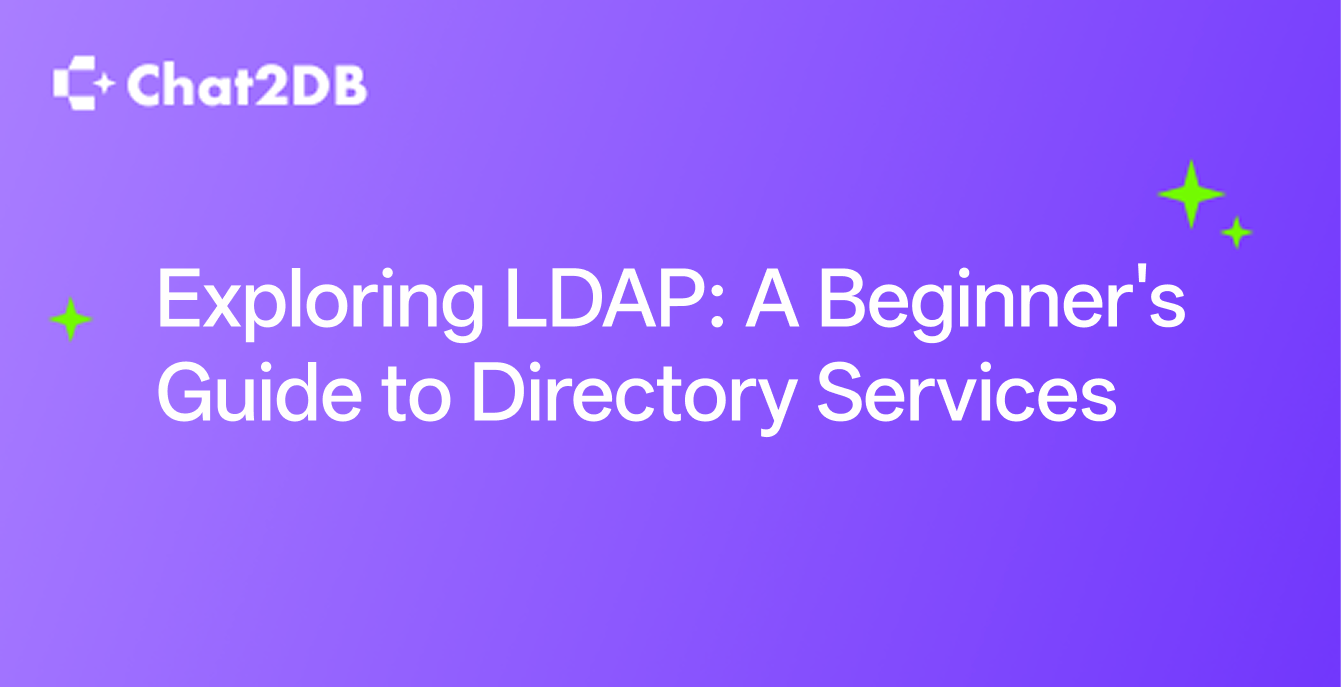 Chat2DB

Exploring LDAP: A Beginner's Guide to Directory Services